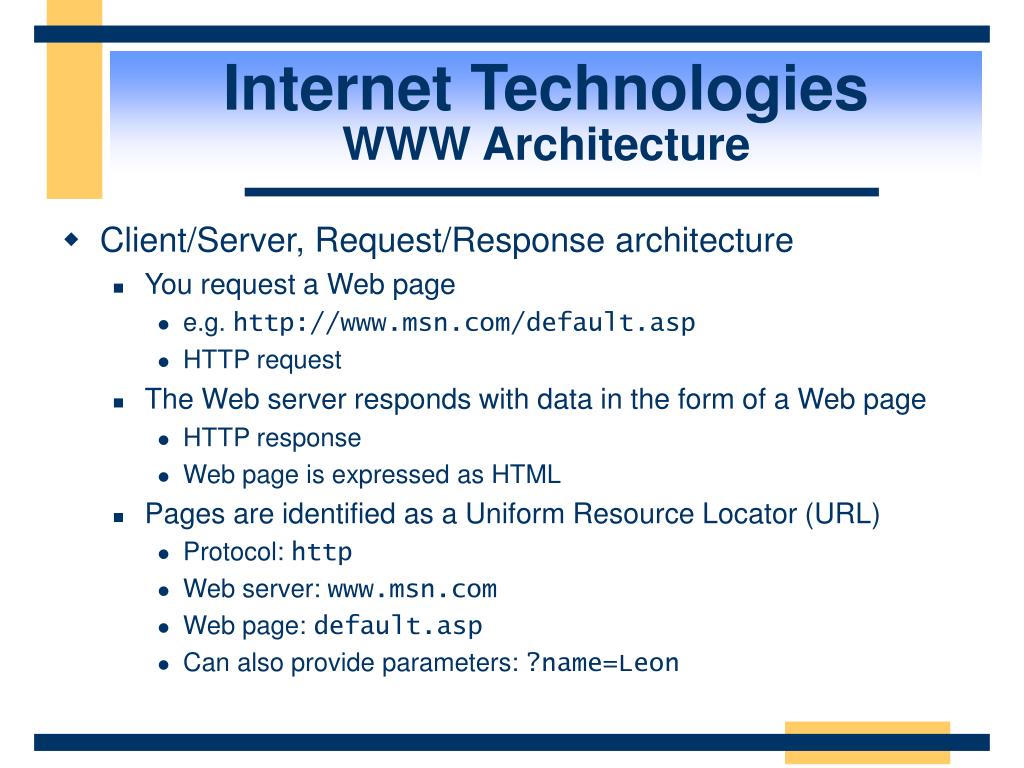 Internet Technologies
WWW Architecture

Client/Server, Request/Response architecture

You request a Web page

e.g. http://www.msn.com/default.asp

HTTP request

The Web server responds with data in the form of a Web page

HTTP response

Web page is expressed as HTML

Pages are identified as a Uniform Resource Locator (URL)

Protocol: http

Web server: www.msn.com

Web page: default.asp

Can also provide parameters: ?name=Leon